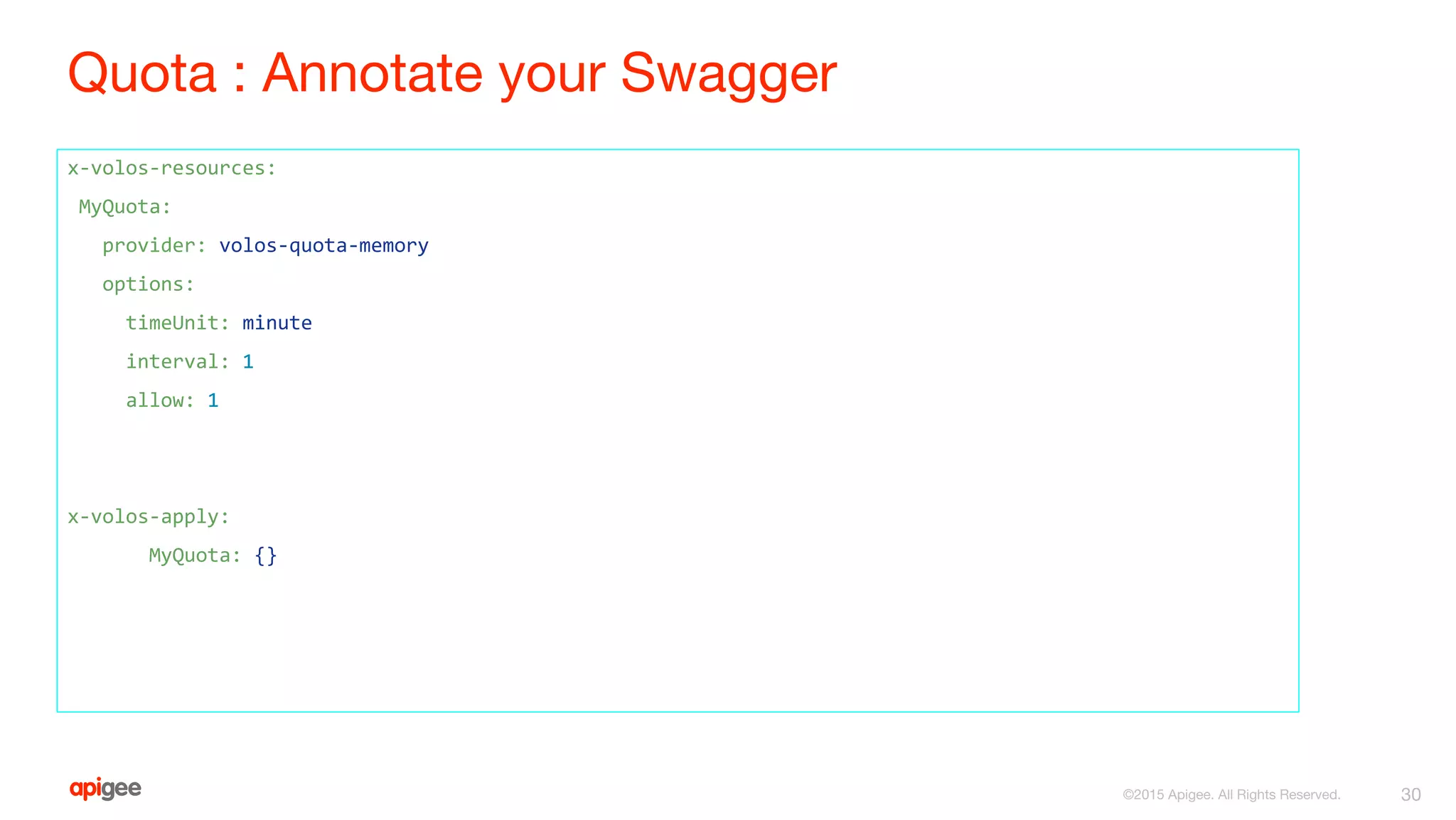 Quota : Annotate your Swagger

x-volos-resources:
 MyQuota:
   provider: volos-quota-memory
   options:
     timeUnit: minute
     interval: 1
     allow: 1

x-volos-apply:
       MyQuota: {}

apigee

©2015 Apigee. All Rights Reserved.

30